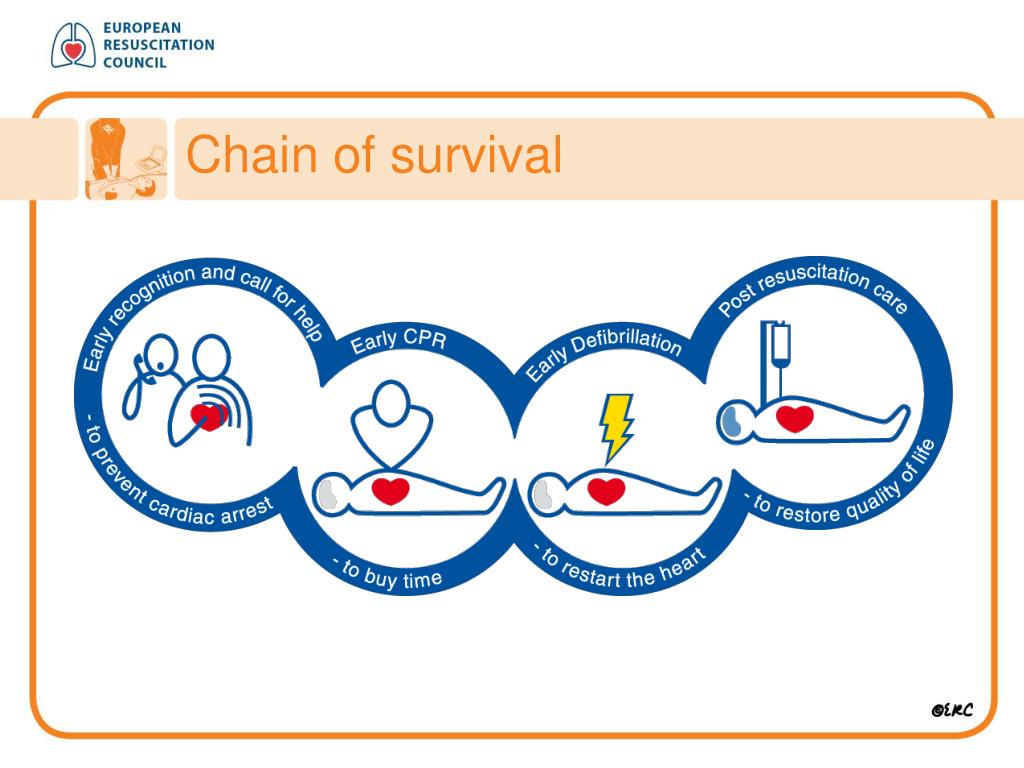 EUROPEAN RESUSCITATION COUNCIL

Chain of survival

Early recognition and call for help

- to prevent cardiac arrest

Early CPR

- to buy time

Early Defibrillation

- to restart the heart

Post resuscitation care

- to restore quality of life

©ERC